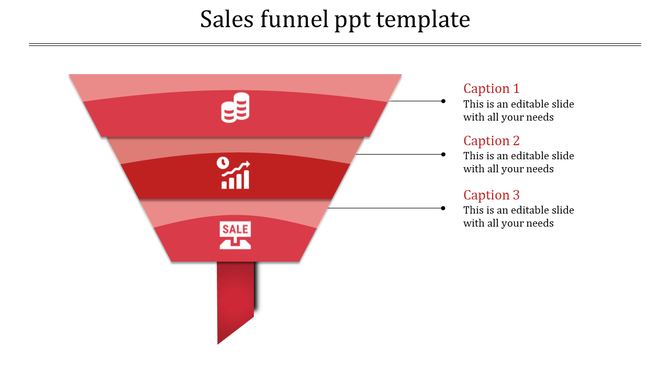 Sales funnel ppt template

SALE

Caption 1
This is an editable slide with all your needs

Caption 2
This is an editable slide with all your needs

Caption 3
This is an editable slide with all your needs